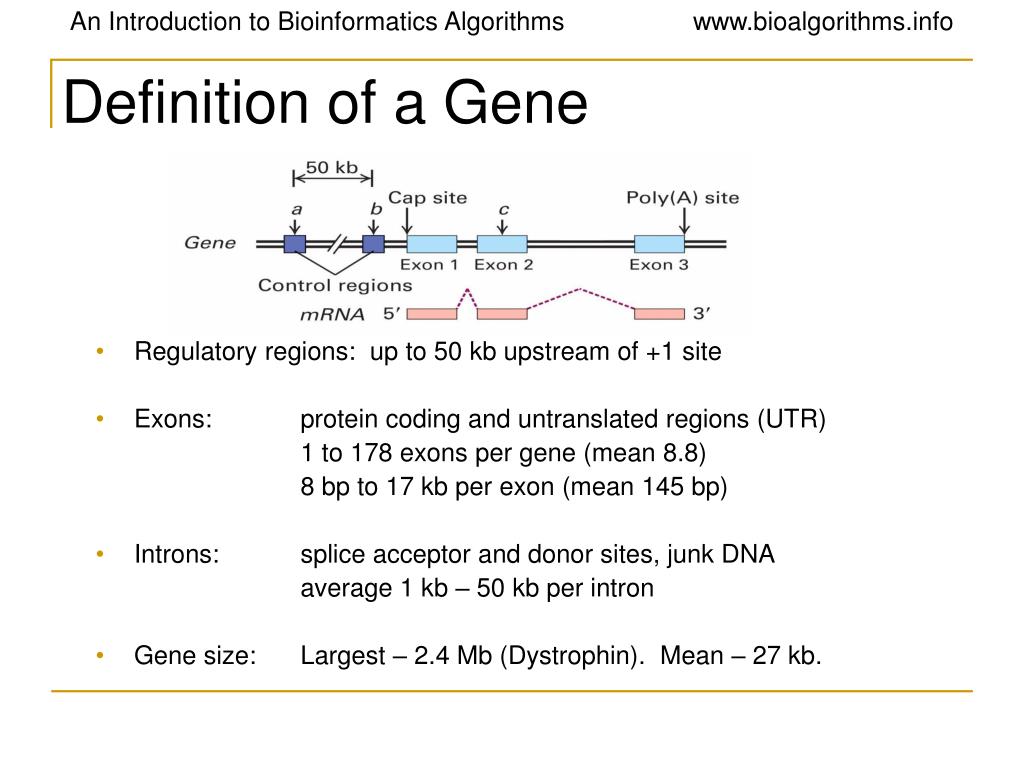 An Introduction to Bioinformatics Algorithms www.bioalgorithms.info

Definition of a Gene

50 kb
a
b
Cap site
c
Poly(A) site
Gene
Exon 1
Exon 2
Exon 3
Control regions
mRNA
5′
3′

• Regulatory regions: up to 50 kb upstream of +1 site

• Exons: protein coding and untranslated regions (UTR)
1 to 178 exons per gene (mean 8.8)
8 bp to 17 kb per exon (mean 145 bp)

• Introns: splice acceptor and donor sites, junk DNA
average 1 kb – 50 kb per intron

• Gene size: Largest – 2.4 Mb (Dystrophin). Mean – 27 kb.